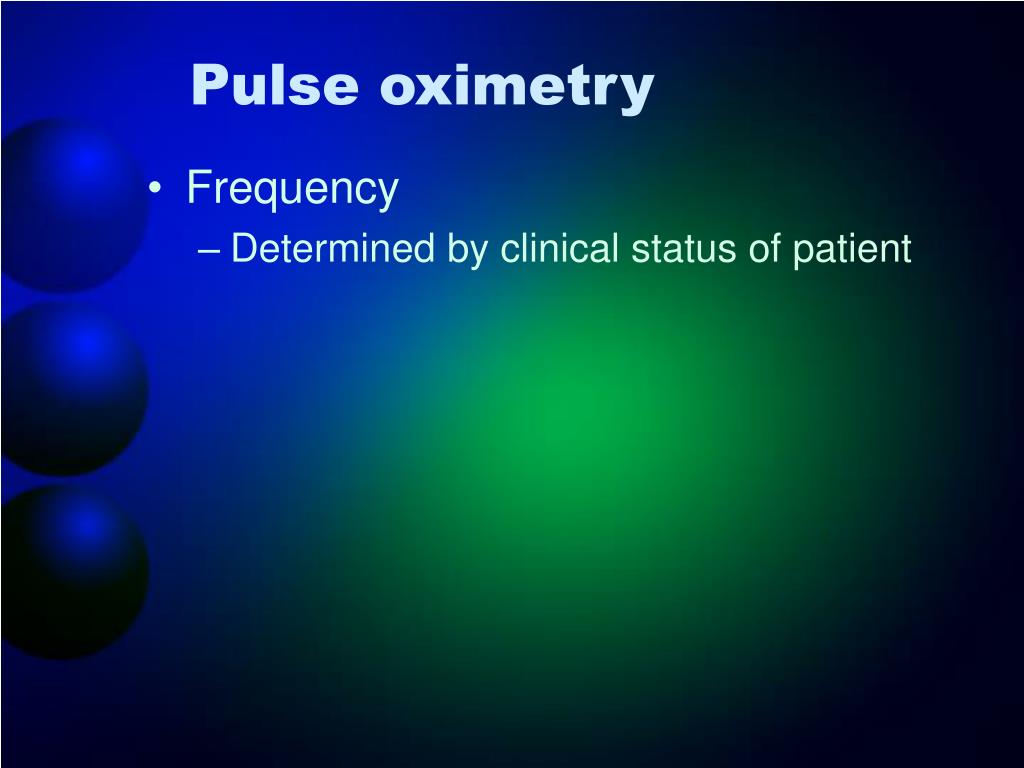 Pulse oximetry

• Frequency
– Determined by clinical status of patient